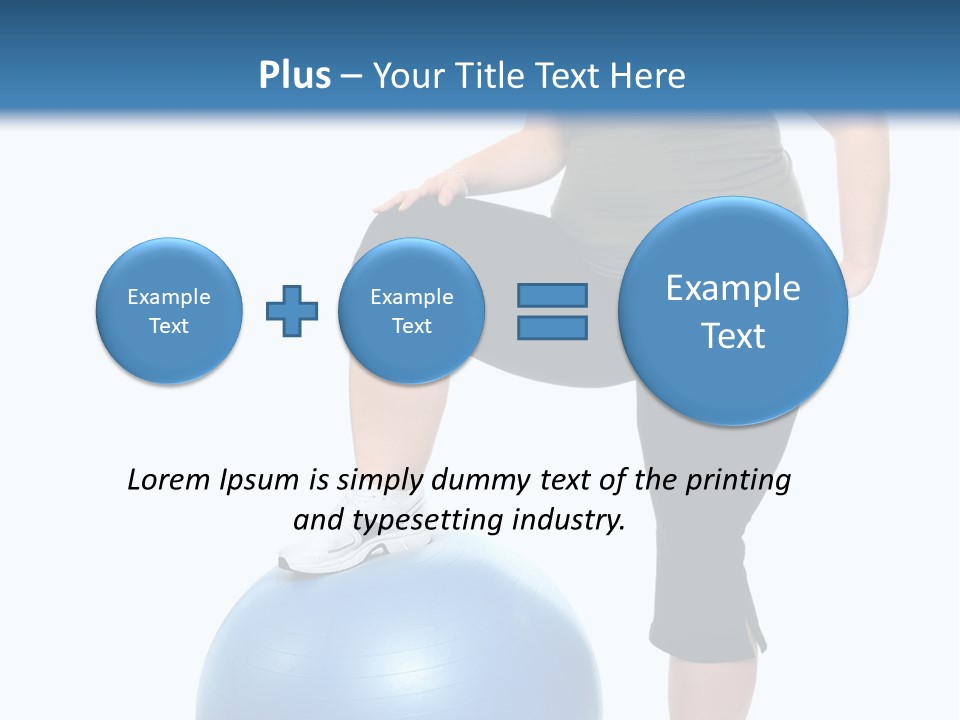 Plus – Your Title Text Here

Example Text

Example Text

Example Text

Lorem Ipsum is simply dummy text of the printing and typesetting industry.